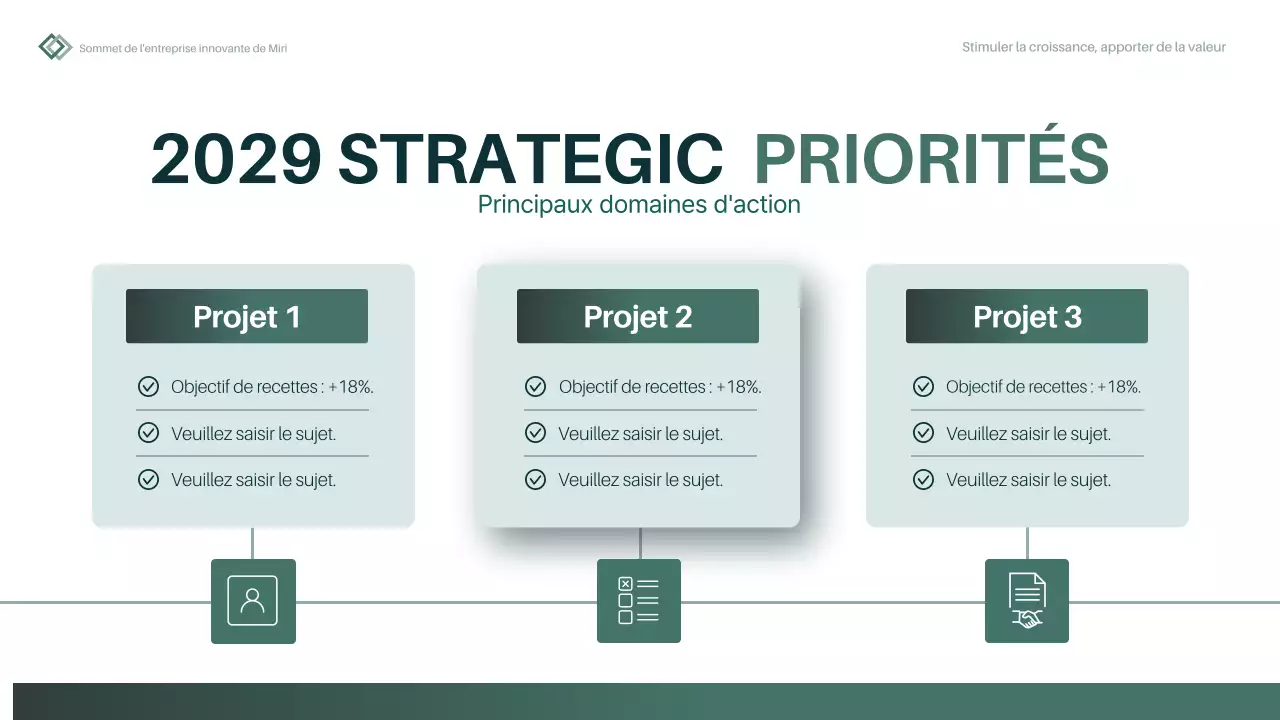 Sommet de l'entreprise innovante de Miri

Stimuler la croissance, apporter de la valeur

2029 STRATEGIC PRIORITÉS

Principaux domaines d'action

Projet 1

Objectif de recettes : +18%.

Veuillez saisir le sujet.

Veuillez saisir le sujet.

Projet 2

Objectif de recettes : +18%.

Veuillez saisir le sujet.

Veuillez saisir le sujet.

Projet 3

Objectif de recettes : +18%.

Veuillez saisir le sujet.

Veuillez saisir le sujet.